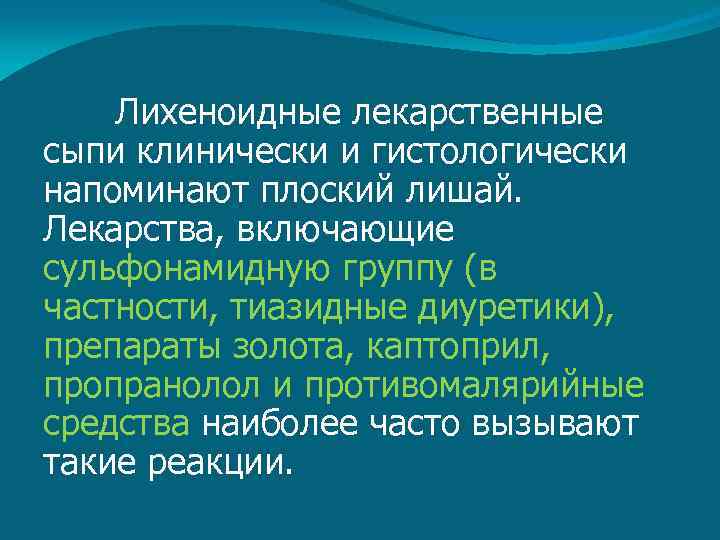 Лихеноидные лекарственные сыпи клинически и гистологически напоминают плоский лишай. Лекарства, включающие сульфонамидную группу (в частности, тиазидные диуретики), препараты золота, каптоприл, пропранолол и противомалярийные средства наиболее часто вызывают такие реакции.